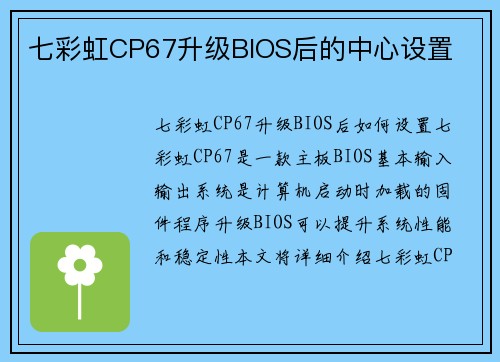 七彩虹CP67升级BIOS后的中心设置

七彩虹CP67升级BIOS后如何设置七彩虹CP67是一款主板BIOS基本输入输出系统是计算机启动时加载的固件程序升级BIOS可以提升系统性能和稳定性本文将详细介绍七彩虹CP